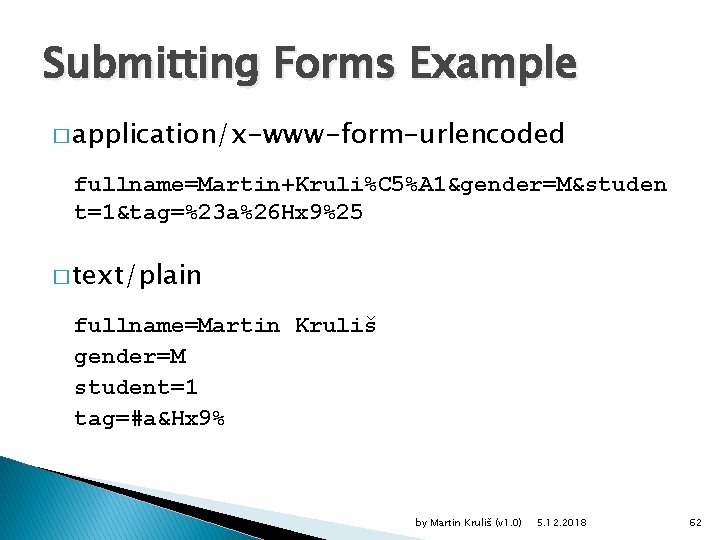 Submitting Forms Example

□ application/x-www-form-urlencoded

fullname=Martin+Kruli%C5%A1&gender=M&student=1&tag=%23a%26Hx9%25

□ text/plain

fullname=Martin Kruliš
gender=M
student=1
tag=#a&Hx9%

by Martin Kruliš (v1.0) 5.12.2018 62